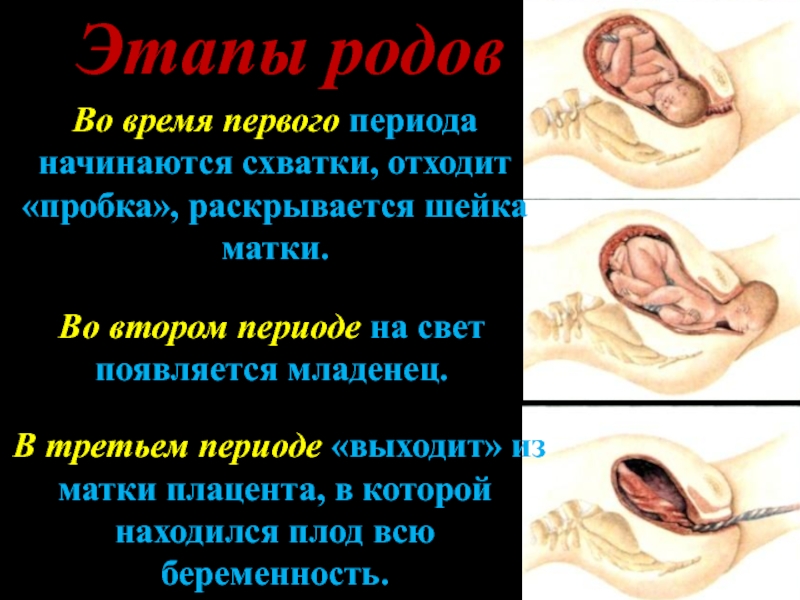 Этапы родов

Во время первого периода начинаются схватки, отходит «пробка», раскрывается шейка матки.

Во втором периоде на свет появляется младенец.

В третьем периоде «выходит» из матки плацента, в которой находился плод всю беременность.